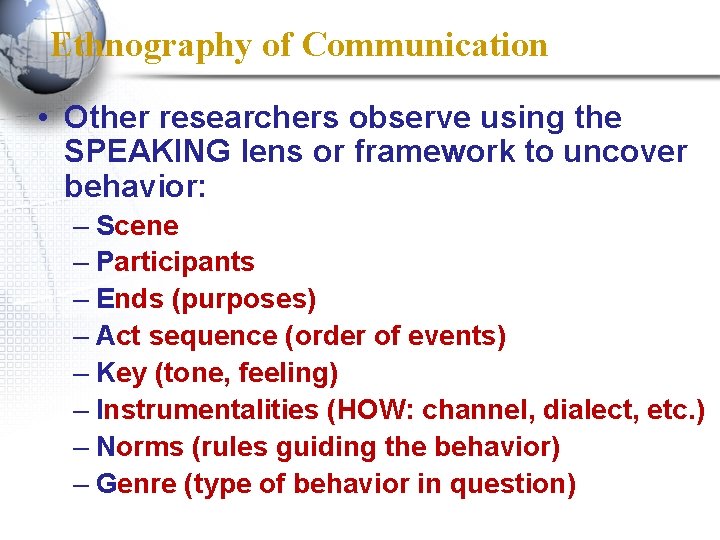 Ethnography of Communication

• Other researchers observe using the SPEAKING lens or framework to uncover behavior:
– Scene
– Participants
– Ends (purposes)
– Act sequence (order of events)
– Key (tone, feeling)
– Instrumentalities (HOW: channel, dialect, etc.)
– Norms (rules guiding the behavior)
– Genre (type of behavior in question)